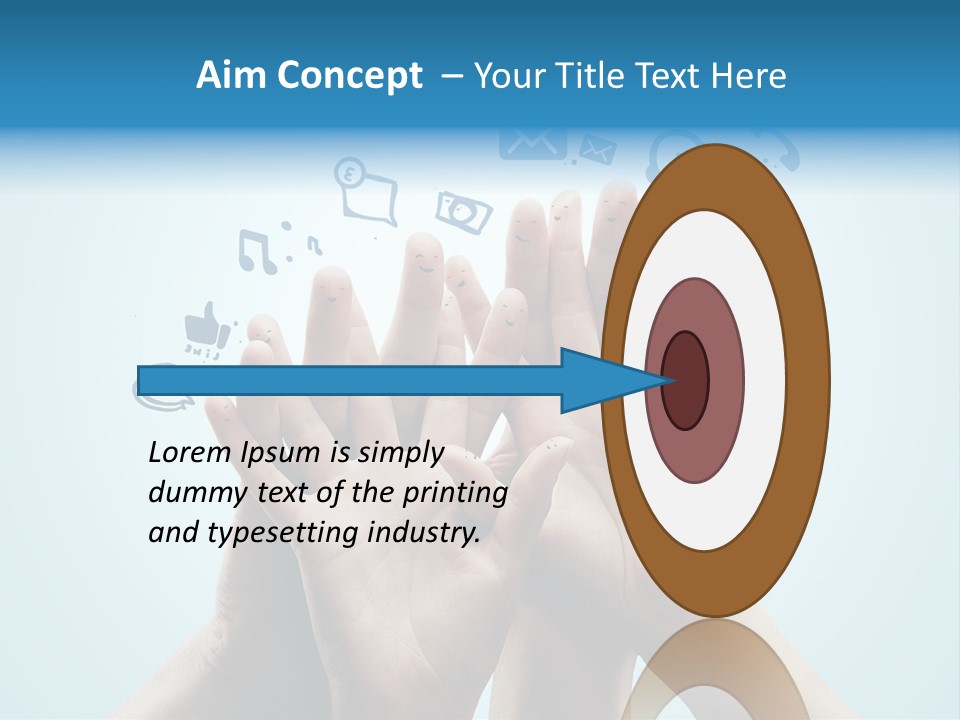 Aim Concept – Your Title Text Here

Lorem Ipsum is simply dummy text of the printing and typesetting industry.